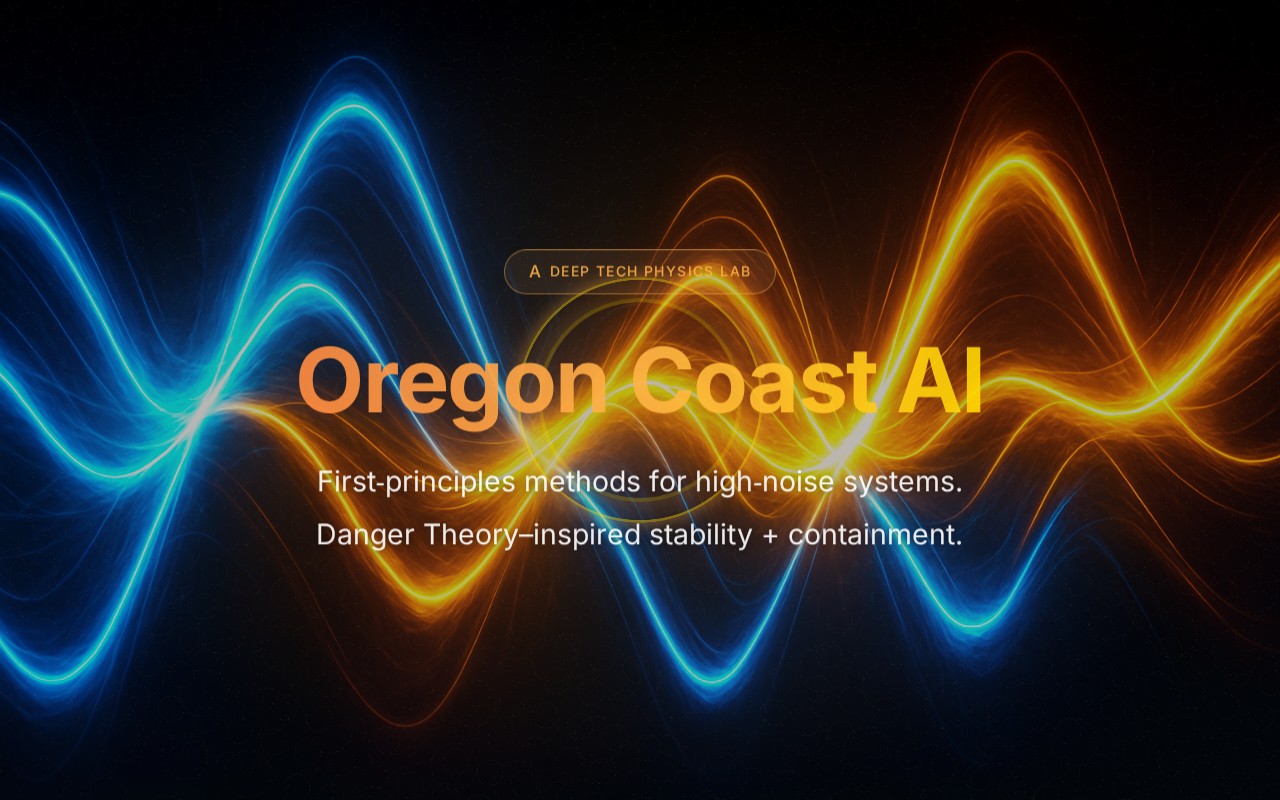 A DEEP TECH PHYSICS LAB

Oregon Coast AI

First-principles methods for high-noise systems.

Danger Theory–inspired stability + containment.